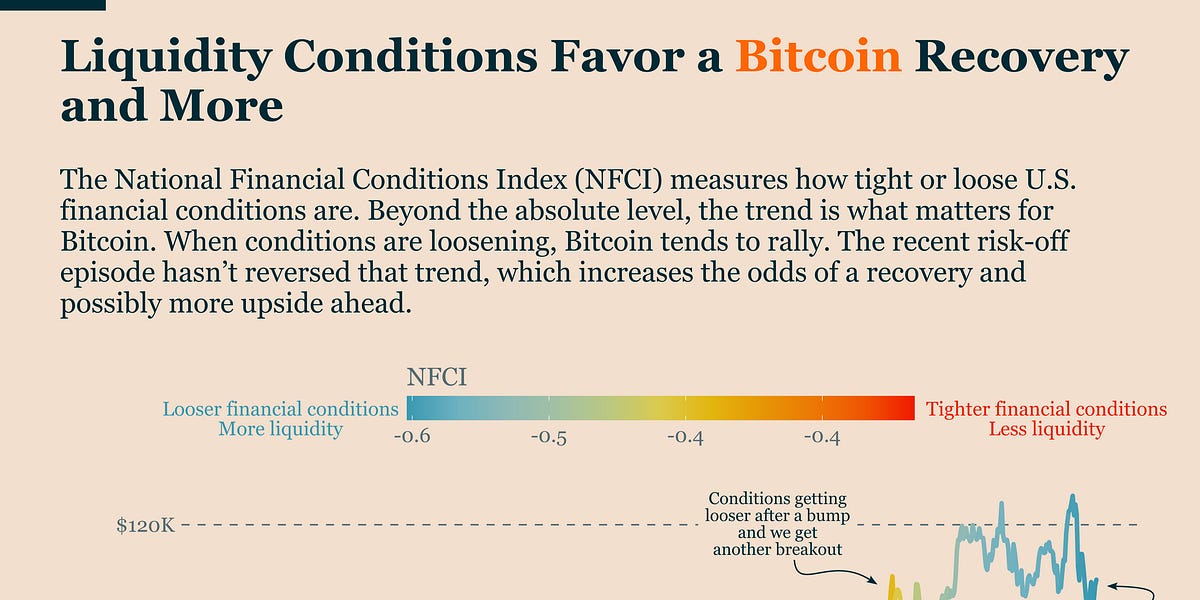 Liquidity Conditions Favor a Bitcoin Recovery and More

The National Financial Conditions Index (NFCI) measures how tight or loose U.S. financial conditions are. Beyond the absolute level, the trend is what matters for Bitcoin. When conditions are loosening, Bitcoin tends to rally. The recent risk-off episode hasn't reversed that trend, which increases the odds of a recovery and possibly more upside ahead.

NFCI

Looser financial conditions
More liquidity

-0.6
-0.5
-0.4
-0.4

Tighter financial conditions
Less liquidity

$120K

Conditions getting looser after a bump and we get another breakout